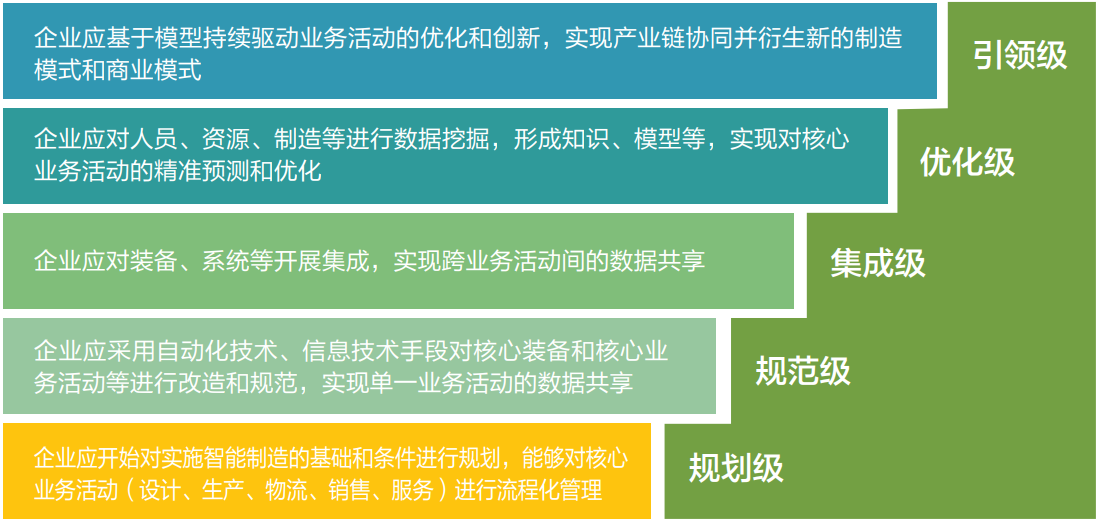 企业应基于模型持续驱动业务活动的优化和创新，实现产业链协同并衍生新的制造模式和商业模式

引领级

企业应对人员、资源、制造等进行数据挖掘，形成知识、模型等，实现对核心业务活动的精准预测和优化

优化级

企业应对装备、系统等开展集成，实现跨业务活动间的数据共享

集成级

企业应采用自动化技术、信息技术手段对核心装备和核心业务活动等进行改造和规范，实现单一业务活动的数据共享

规范级

企业应开始对实施智能制造的基础和条件进行规划，能够对核心业务活动（设计、生产、物流、销售、服务）进行流程化管理

规划级